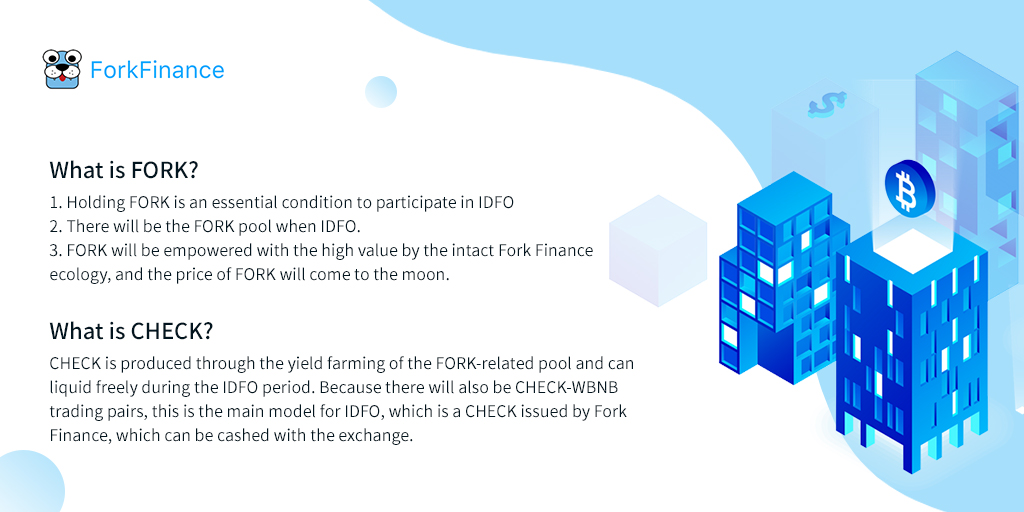 ForkFinance

What is FORK?

1. Holding FORK is an essential condition to participate in IDFO
2. There will be the FORK pool when IDFO.
3. FORK will be empowered with the high value by the intact Fork Finance ecology, and the price of FORK will come to the moon.

What is CHECK?

CHECK is produced through the yield farming of the FORK-related pool and can liquid freely during the IDFO period. Because there will also be CHECK-WBNB trading pairs, this is the main model for IDFO, which is a CHECK issued by Fork Finance, which can be cashed with the exchange.